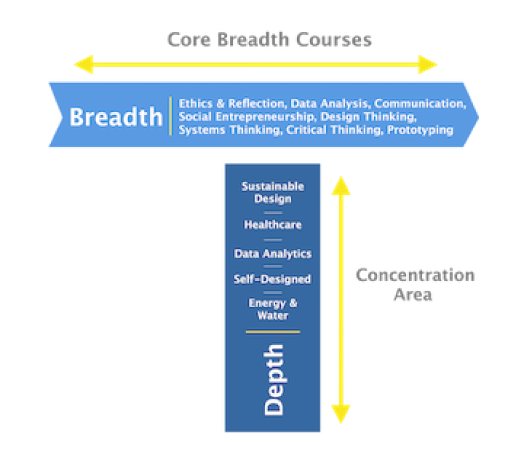 Core Breadth Courses

Breadth

Ethics & Reflection, Data Analysis, Communication, Social Entrepreneurship, Design Thinking, Systems Thinking, Critical Thinking, Prototyping

Sustainable Design

Healthcare

Data Analytics

Self-Designed

Energy & Water

Depth

Concentration Area